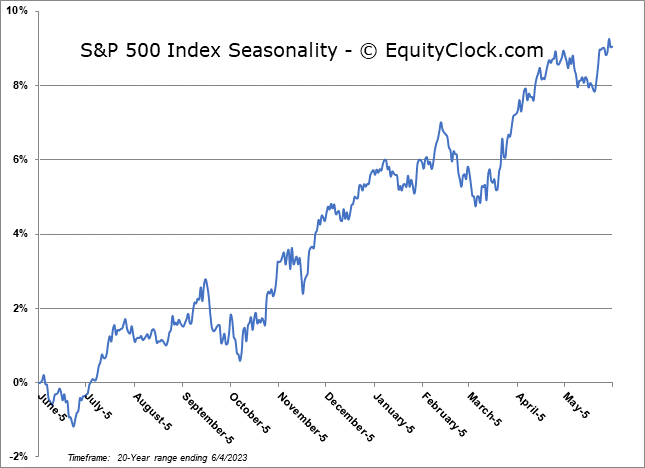 S&P 500 Index Seasonality - © EquityClock.com

10%
8%
6%
4%
2%
0%
-2%

June-5
July-5
August-5
September-5
October-5
November-5
December-5
January-5
February-5
March-5
April-5
May-5

Timeframe: 20-Year range ending 6/4/2023